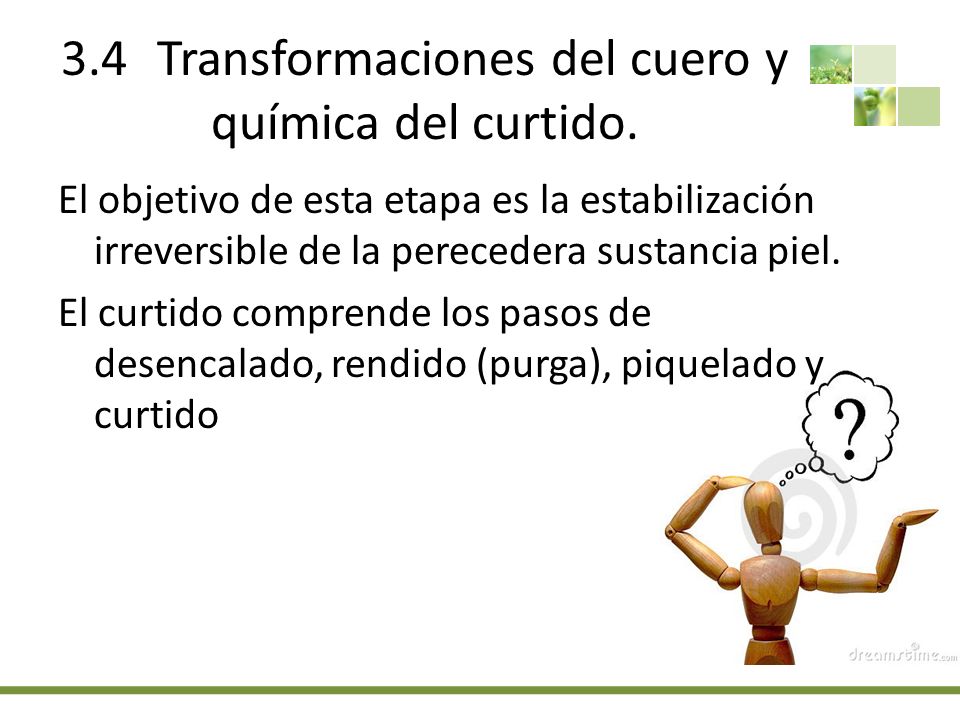 3.4 Transformaciones del cuero y química del curtido.

El objetivo de esta etapa es la estabilización irreversible de la perecedera sustancia piel.

El curtido comprende los pasos de desencalado, rendido (purga), piquelado y curtido

?

dreamstime.com